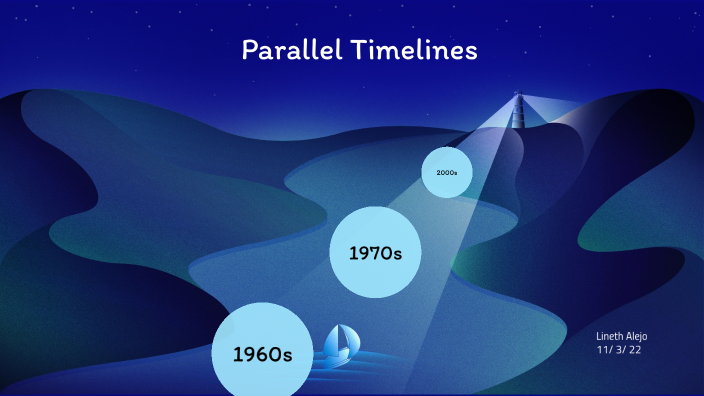 Parallel Timelines

2000s

1970s

1960s

Lineth Alejo
11/ 3/ 22